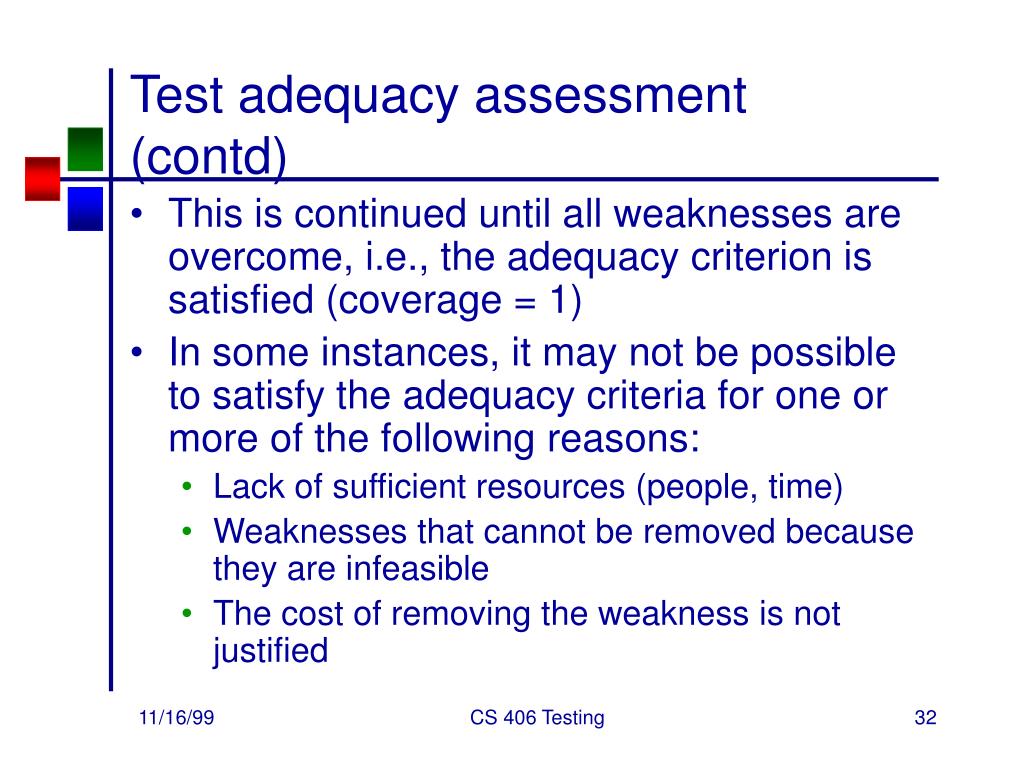 Test adequacy assessment (contd)

• This is continued until all weaknesses are overcome, i.e., the adequacy criterion is satisfied (coverage = 1)
• In some instances, it may not be possible to satisfy the adequacy criteria for one or more of the following reasons:
  • Lack of sufficient resources (people, time)
  • Weaknesses that cannot be removed because they are infeasible
  • The cost of removing the weakness is not justified

11/16/99 CS 406 Testing 32